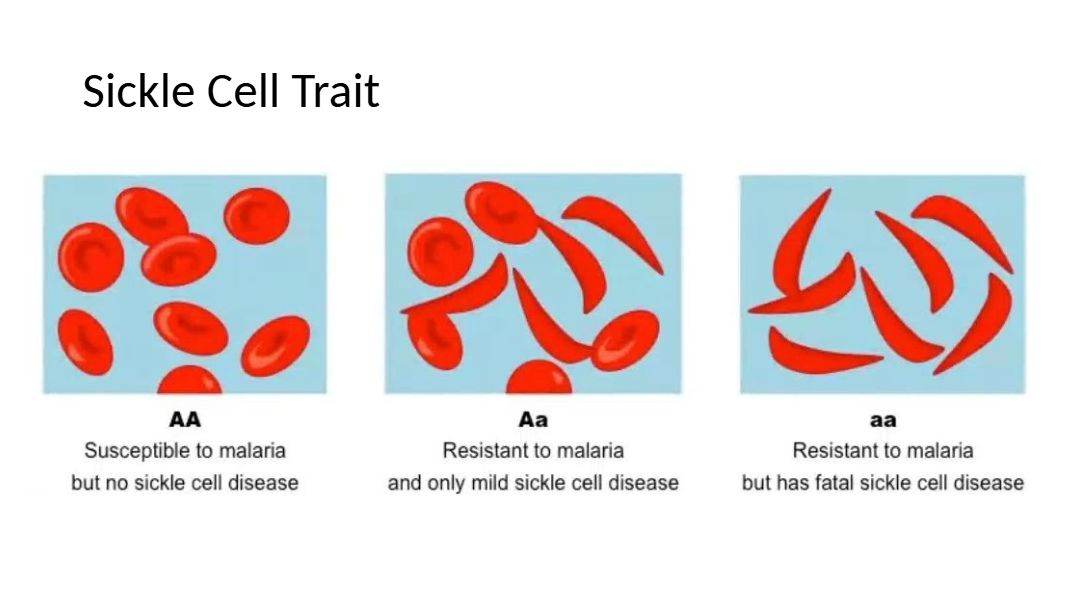 Sickle Cell Trait

AA
Susceptible to malaria
but no sickle cell disease

Aa
Resistant to malaria
and only mild sickle cell disease

aa
Resistant to malaria
but has fatal sickle cell disease